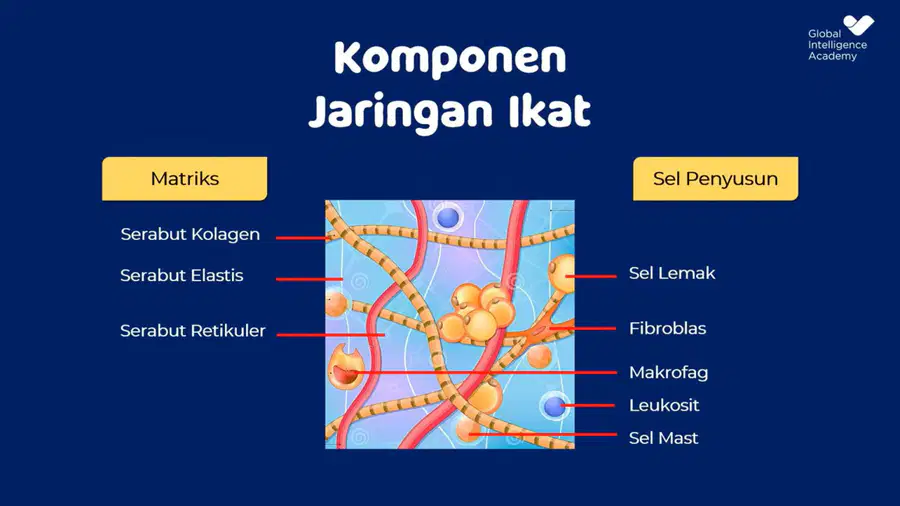 Global Intelligence Academy

Komponen Jaringan Ikat

Matriks

Serabut Kolagen

Serabut Elastis

Serabut Retikuler

Sel Penyusun

Sel Lemak

Fibroblas

Makrofag

Leukosit

Sel Mast